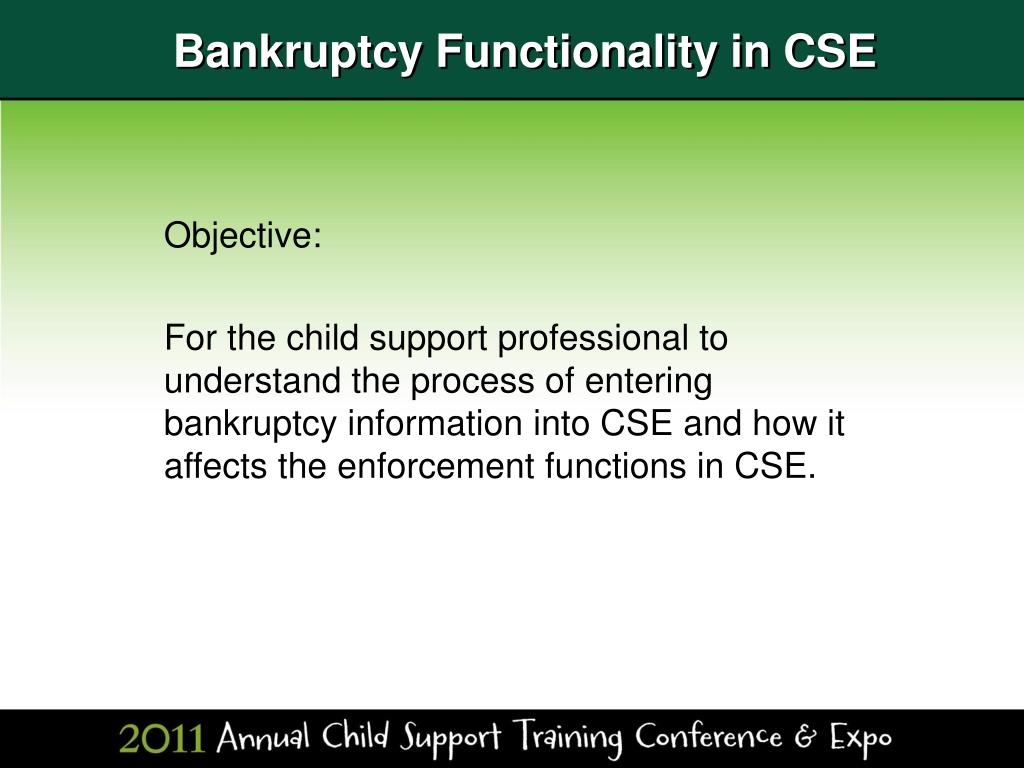 Bankruptcy Functionality in CSE

Objective:

For the child support professional to understand the process of entering bankruptcy information into CSE and how it affects the enforcement functions in CSE.

2011 Annual Child Support Training Conference & Expo